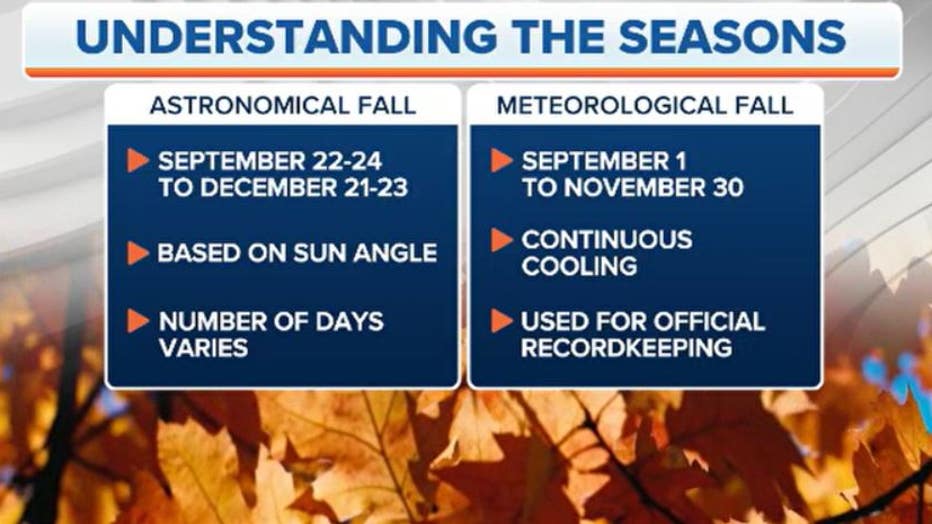 UNDERSTANDING THE SEASONS

ASTRONOMICAL FALL

SEPTEMBER 22-24 TO DECEMBER 21-23

BASED ON SUN ANGLE

NUMBER OF DAYS VARIES

METEOROLOGICAL FALL

SEPTEMBER 1 TO NOVEMBER 30

CONTINUOUS COOLING

USED FOR OFFICIAL RECORDKEEPING